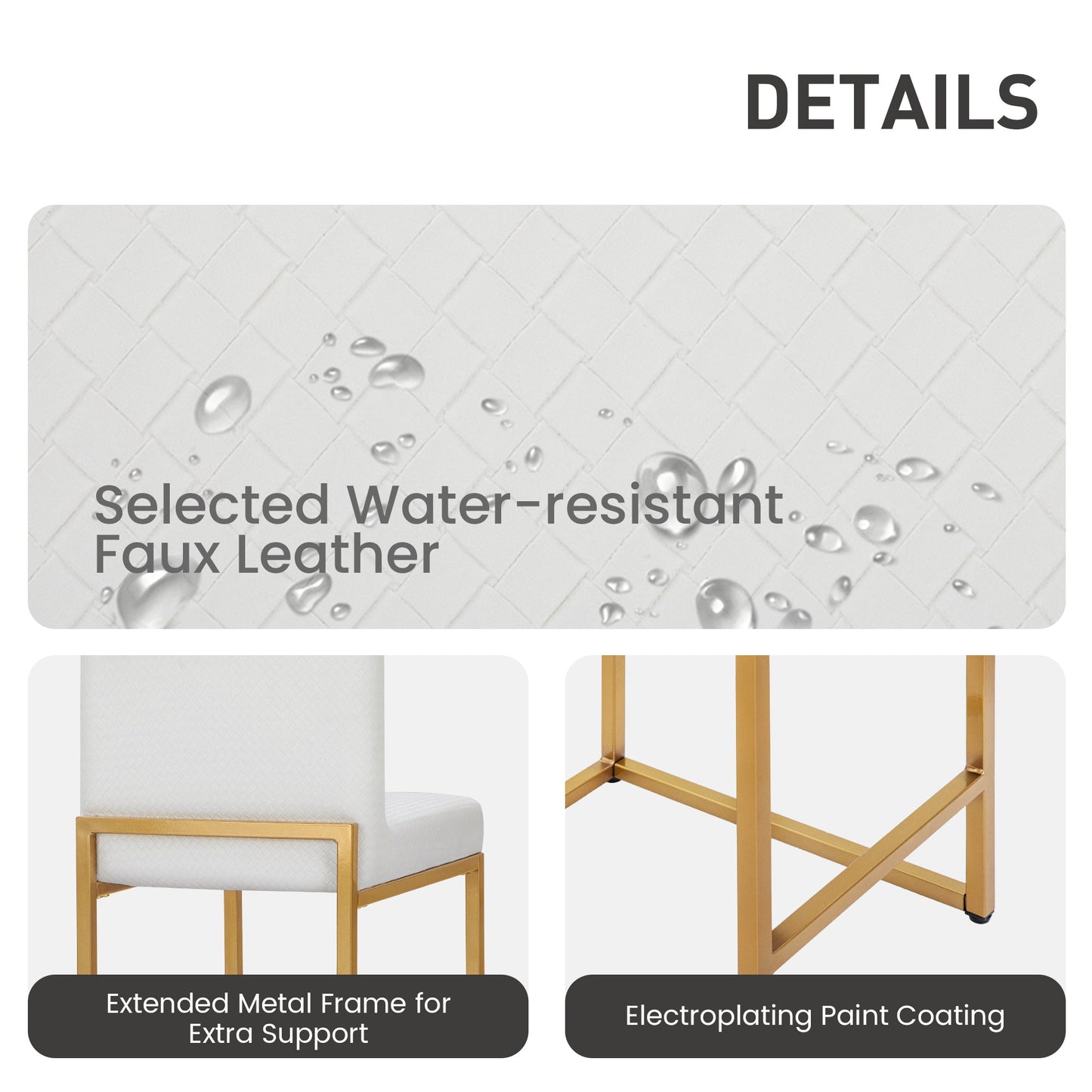 DETAILS

Selected Water-resistant Faux Leather

Extended Metal Frame for Extra Support

Electroplating Paint Coating